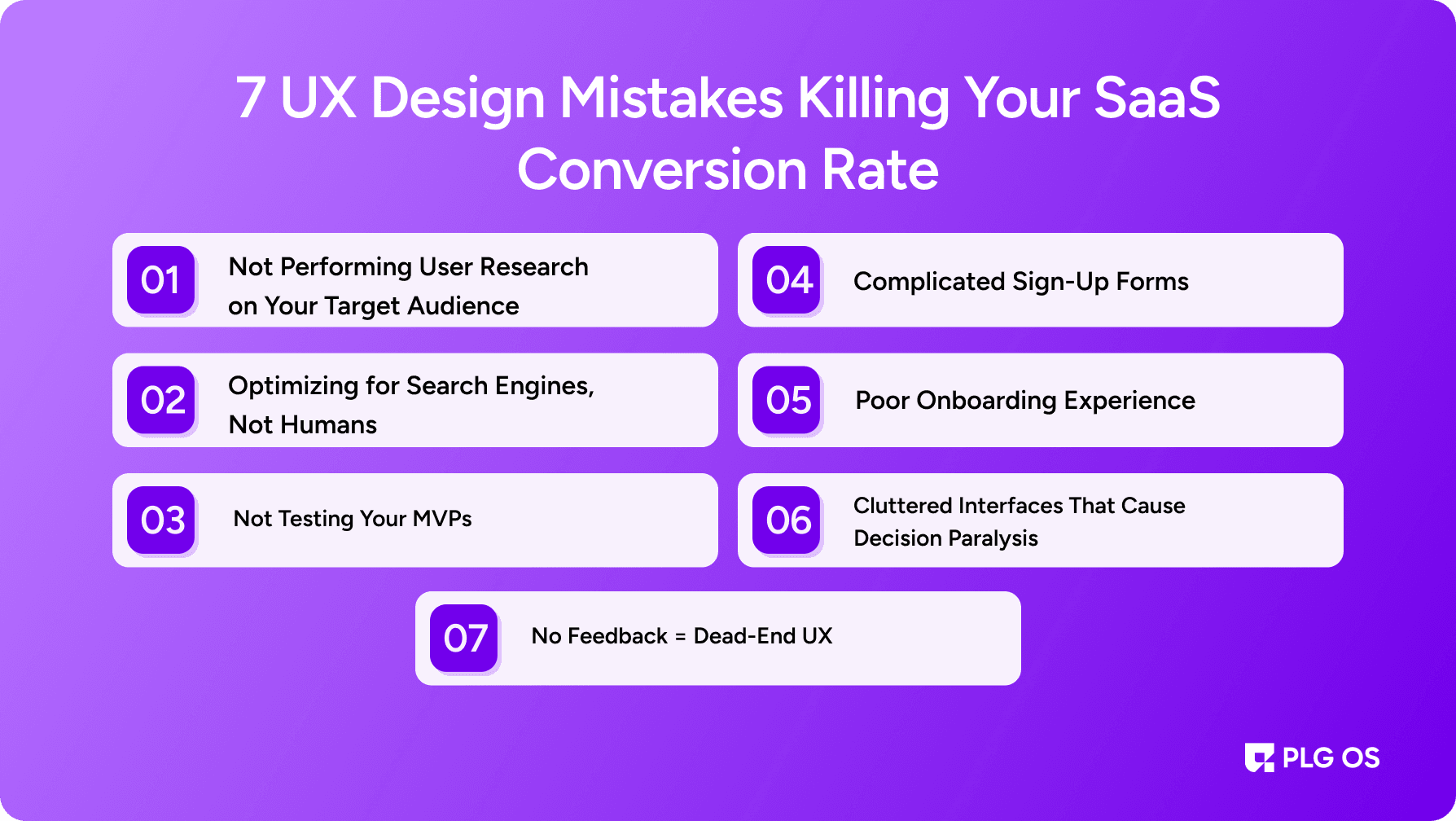 7 UX Design Mistakes Killing Your SaaS Conversion Rate

01 Not Performing User Research on Your Target Audience

02 Optimizing for Search Engines, Not Humans

03 Not Testing Your MVPs

04 Complicated Sign-Up Forms

05 Poor Onboarding Experience

06 Cluttered Interfaces That Cause Decision Paralysis

07 No Feedback = Dead-End UX

PLG OS